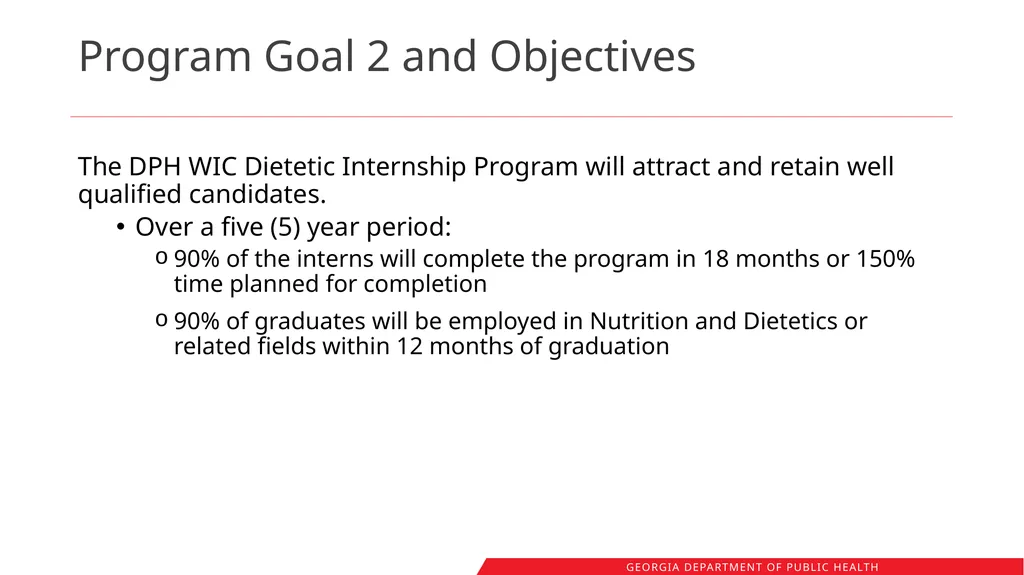 Program Goal 2 and Objectives

The DPH WIC Dietetic Internship Program will attract and retain well qualified candidates.

• Over a five (5) year period:

o 90% of the interns will complete the program in 18 months or 150% time planned for completion

o 90% of graduates will be employed in Nutrition and Dietetics or related fields within 12 months of graduation

GEORGIA DEPARTMENT OF PUBLIC HEALTH